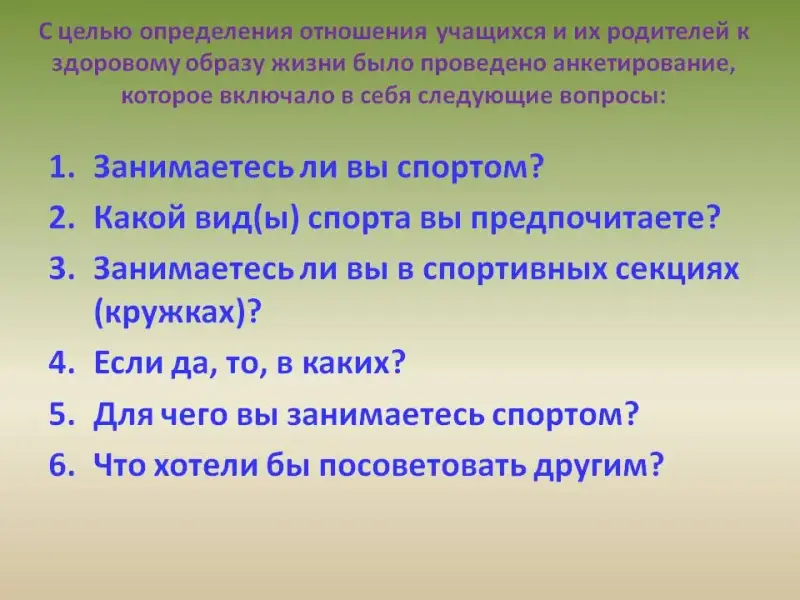 С целью определения отношения учащихся и их родителей к здоровому образу жизни было проведено анкетирование, которое включало в себя следующие вопросы:

1. Занимаетесь ли вы спортом?
2. Какой вид(ы) спорта вы предпочитаете?
3. Занимаетесь ли вы в спортивных секциях (кружках)?
4. Если да, то, в каких?
5. Для чего вы занимаетесь спортом?
6. Что хотели бы посоветовать другим?